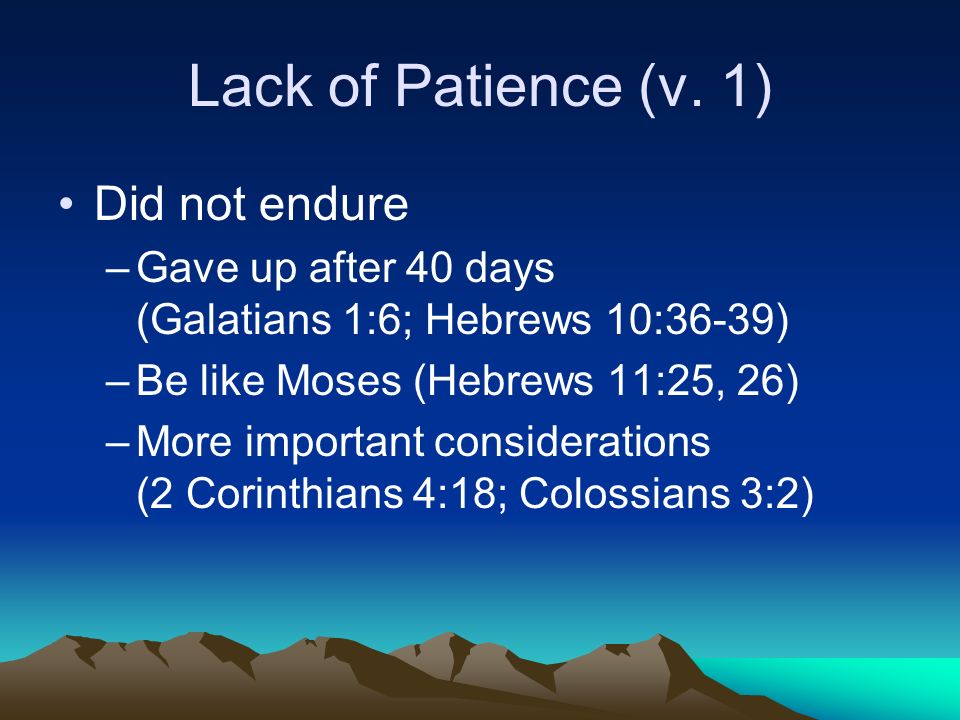 Lack of Patience (v. 1)

• Did not endure
– Gave up after 40 days (Galatians 1:6; Hebrews 10:36-39)
– Be like Moses (Hebrews 11:25, 26)
– More important considerations (2 Corinthians 4:18; Colossians 3:2)